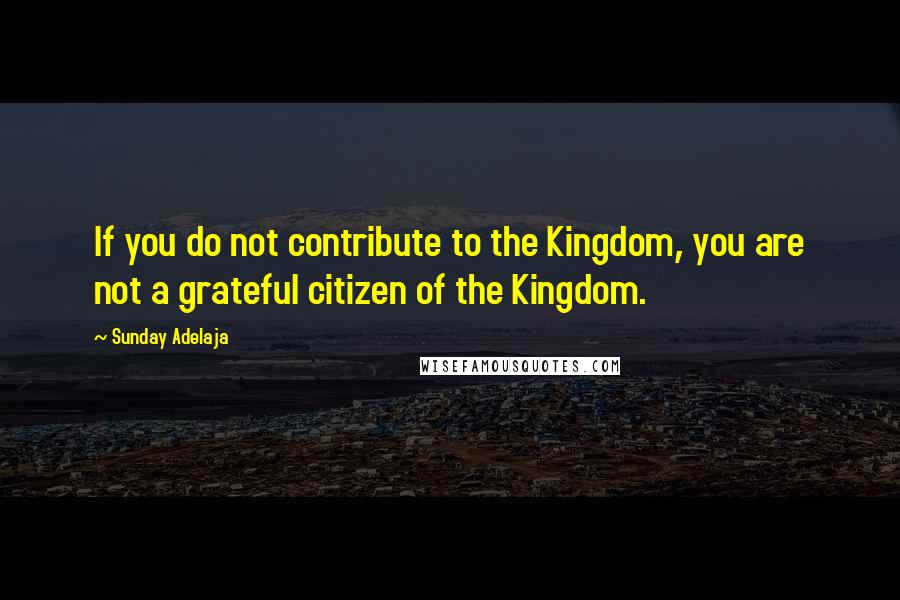 If you do not contribute to the Kingdom, you are not a grateful citizen of the Kingdom.

~ Sunday Adelaja

WISEFAMOUSQUOTES.COM